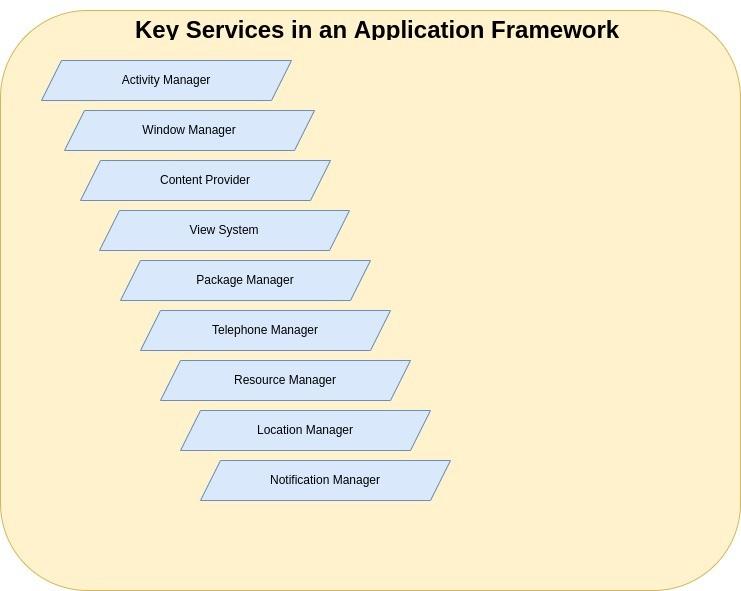 Key Services in an Application Framework

Activity Manager

Window Manager

Content Provider

View System

Package Manager

Telephone Manager

Resource Manager

Location Manager

Notification Manager